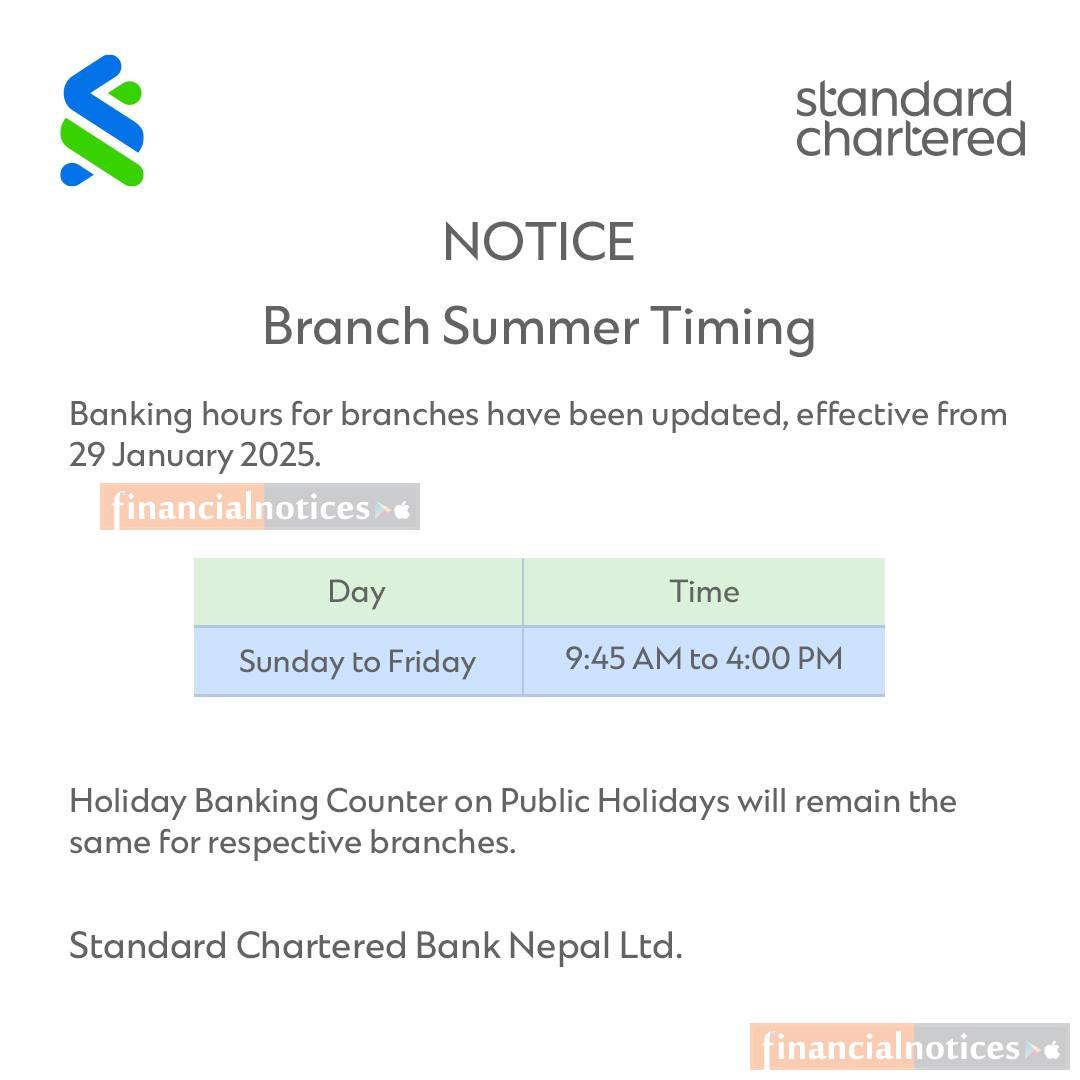 standard chartered

NOTICE

Branch Summer Timing

Banking hours for branches have been updated, effective from 29 January 2025.

financialnotices

| Day | Time |
|---|---|
| Sunday to Friday | 9:45 AM to 4:00 PM |

Holiday Banking Counter on Public Holidays will remain the same for respective branches.

Standard Chartered Bank Nepal Ltd.

financialnotices